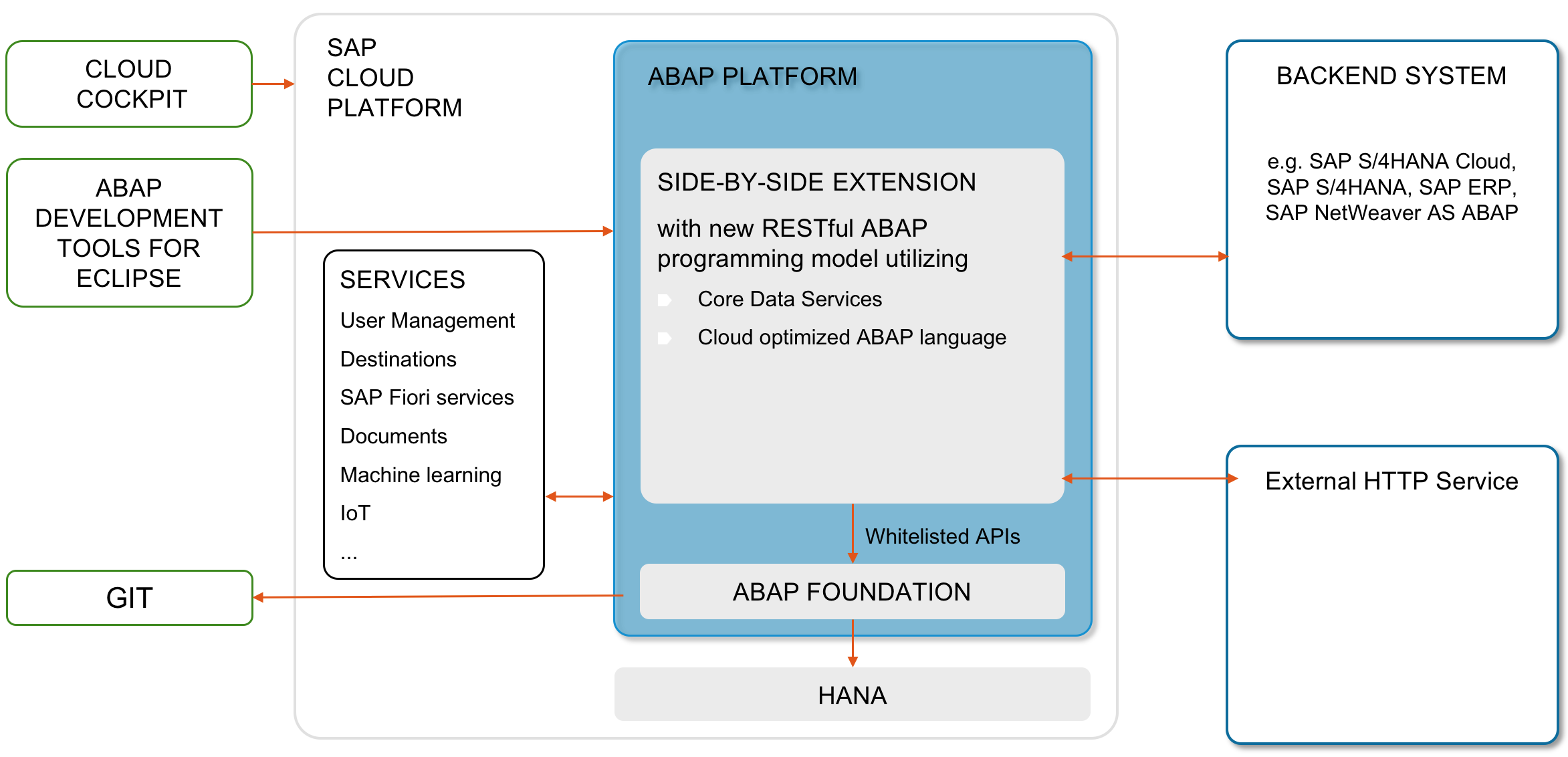 CLOUD COCKPIT

ABAP DEVELOPMENT TOOLS FOR ECLIPSE

GIT

SAP CLOUD PLATFORM

SERVICES
User Management
Destinations
SAP Fiori services
Documents
Machine learning
IoT
...

ABAP PLATFORM

SIDE-BY-SIDE EXTENSION

with new RESTful ABAP programming model utilizing

Core Data Services

Cloud optimized ABAP language

Whitelisted APIs

ABAP FOUNDATION

HANA

BACKEND SYSTEM

e.g. SAP S/4HANA Cloud, SAP S/4HANA, SAP ERP, SAP NetWeaver AS ABAP

External HTTP Service